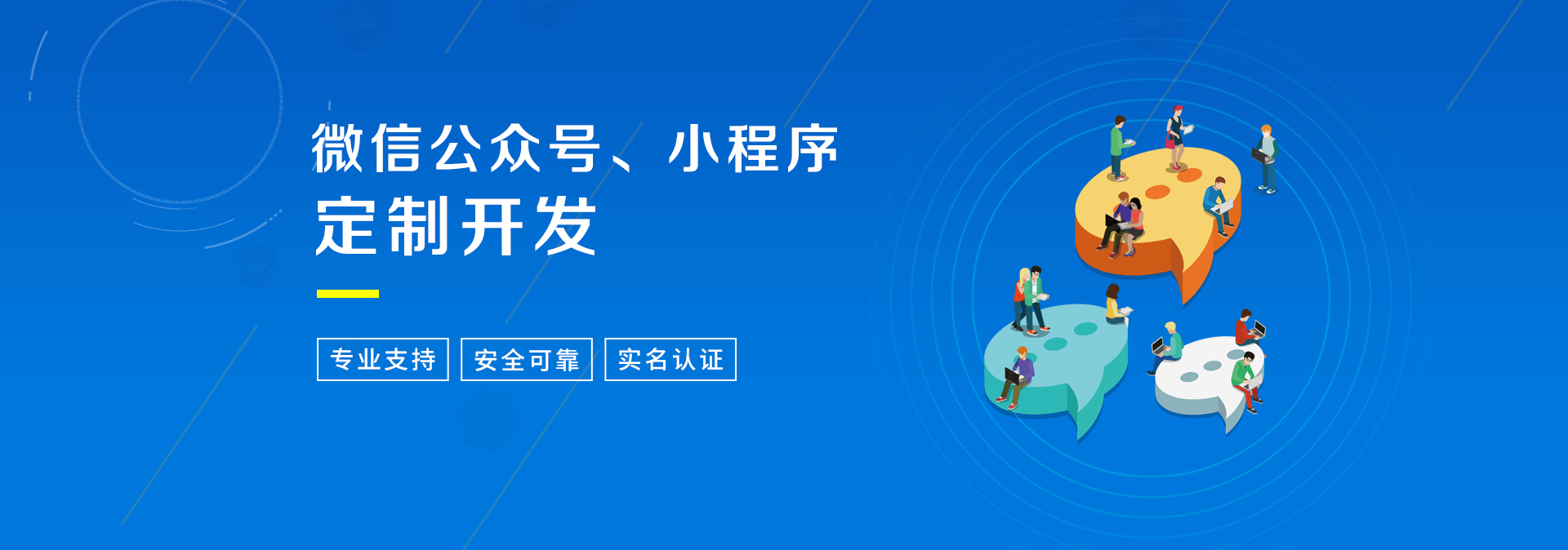 微信公众号、小程序
定制开发

专业支持 安全可靠 实名认证